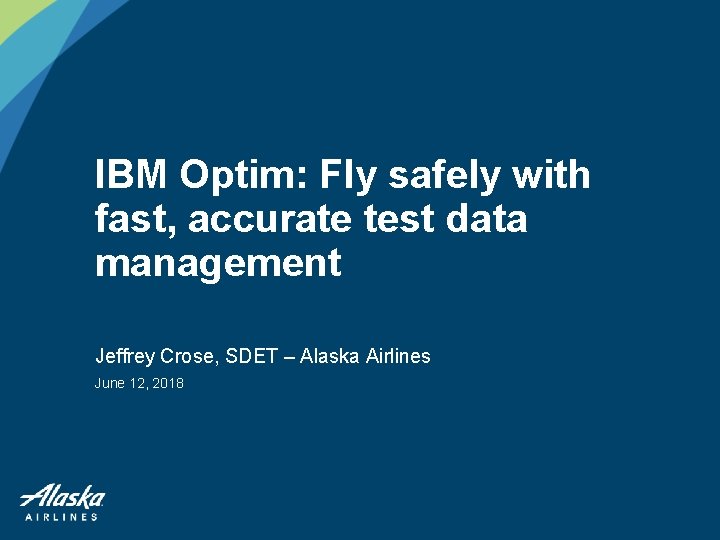 IBM Optim: Fly safely with fast, accurate test data management

Jeffrey Crose, SDET – Alaska Airlines
June 12, 2018

Alaska
AIRLINES